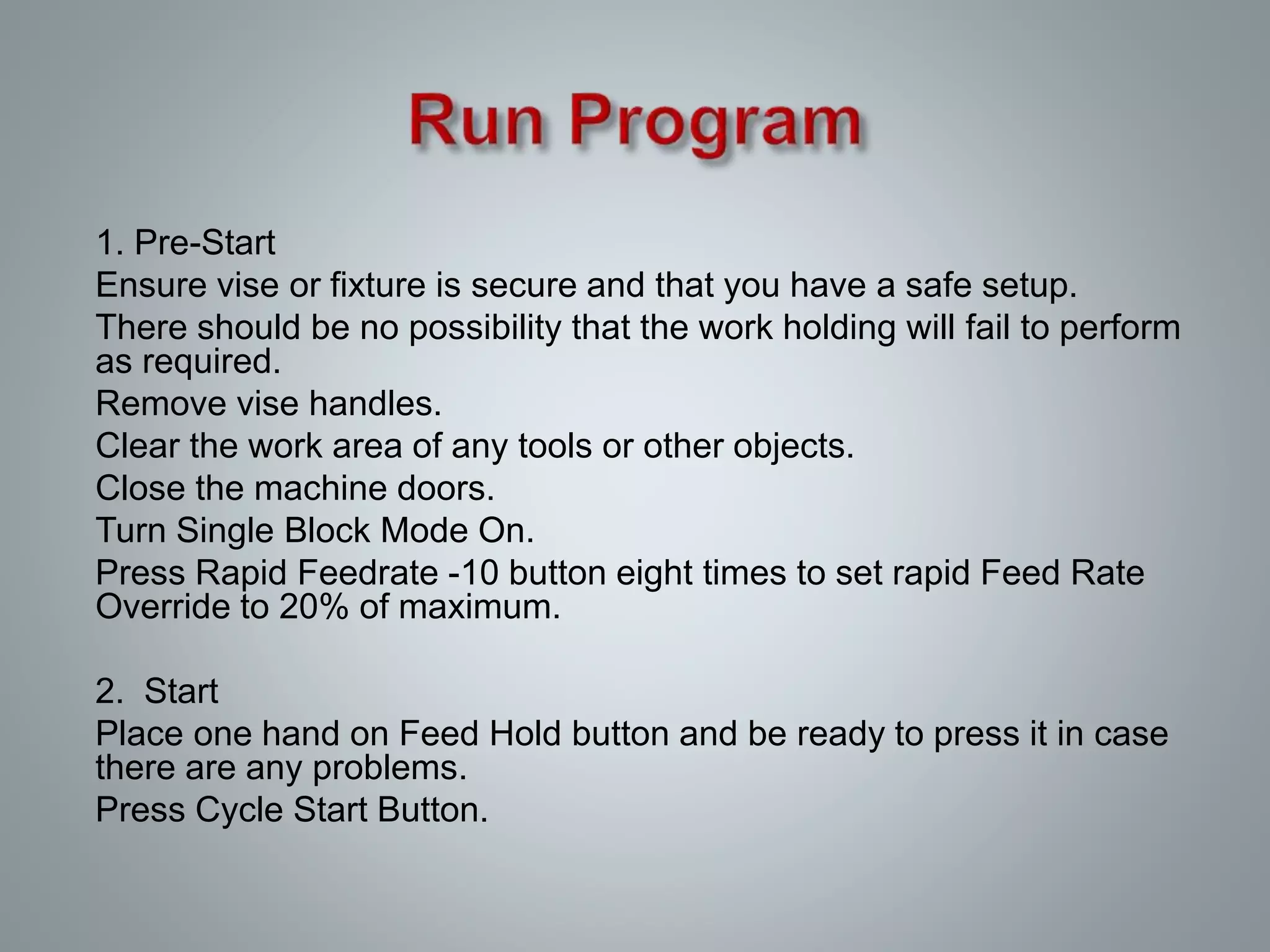 Run Program

1. Pre-Start

Ensure vise or fixture is secure and that you have a safe setup.

There should be no possibility that the work holding will fail to perform as required.

Remove vise handles.

Clear the work area of any tools or other objects.

Close the machine doors.

Turn Single Block Mode On.

Press Rapid Feedrate -10 button eight times to set rapid Feed Rate Override to 20% of maximum.

2. Start

Place one hand on Feed Hold button and be ready to press it in case there are any problems.

Press Cycle Start Button.